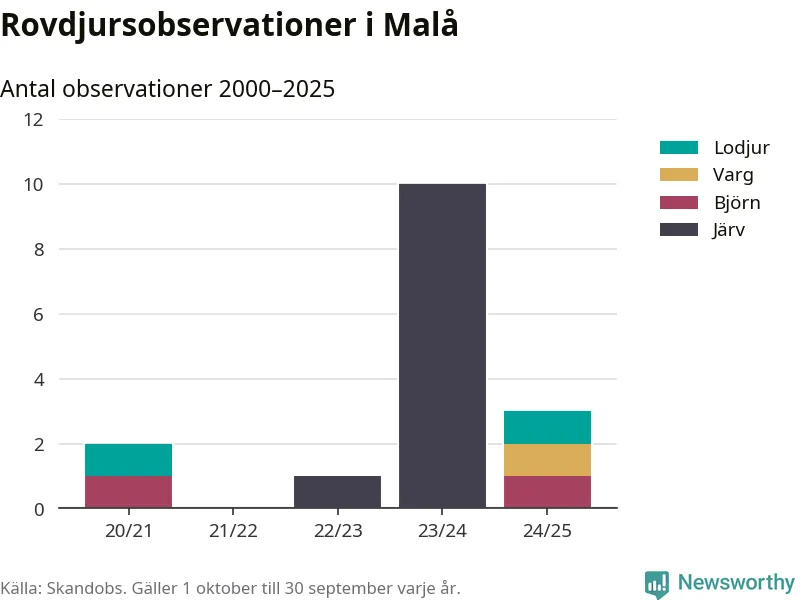 Rovdjursobservationer i Malå

Antal observationer 2000–2025

12
10
8
6
4
2
0

20/21
21/22
22/23
23/24
24/25

Lodjur
Varg
Björn
Järv

Källa: Skandobs. Gäller 1 oktober till 30 september varje år.

Newsworthy